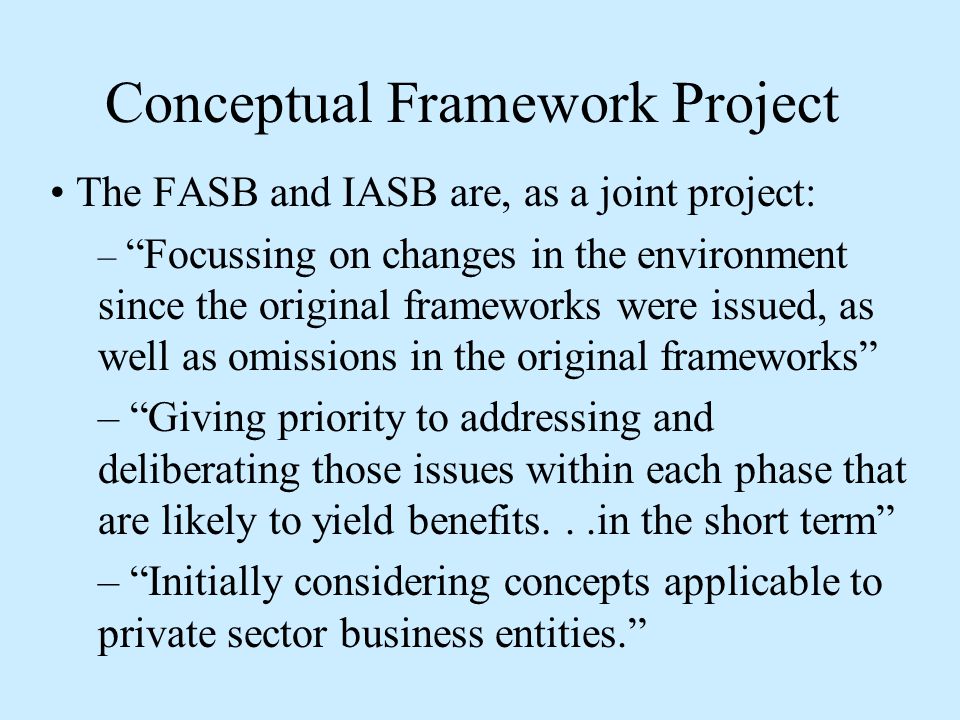 Conceptual Framework Project

• The FASB and IASB are, as a joint project:

– “Focussing on changes in the environment since the original frameworks were issued, as well as omissions in the original frameworks”

– “Giving priority to addressing and deliberating those issues within each phase that are likely to yield benefits. . .in the short term”

– “Initially considering concepts applicable to private sector business entities.”